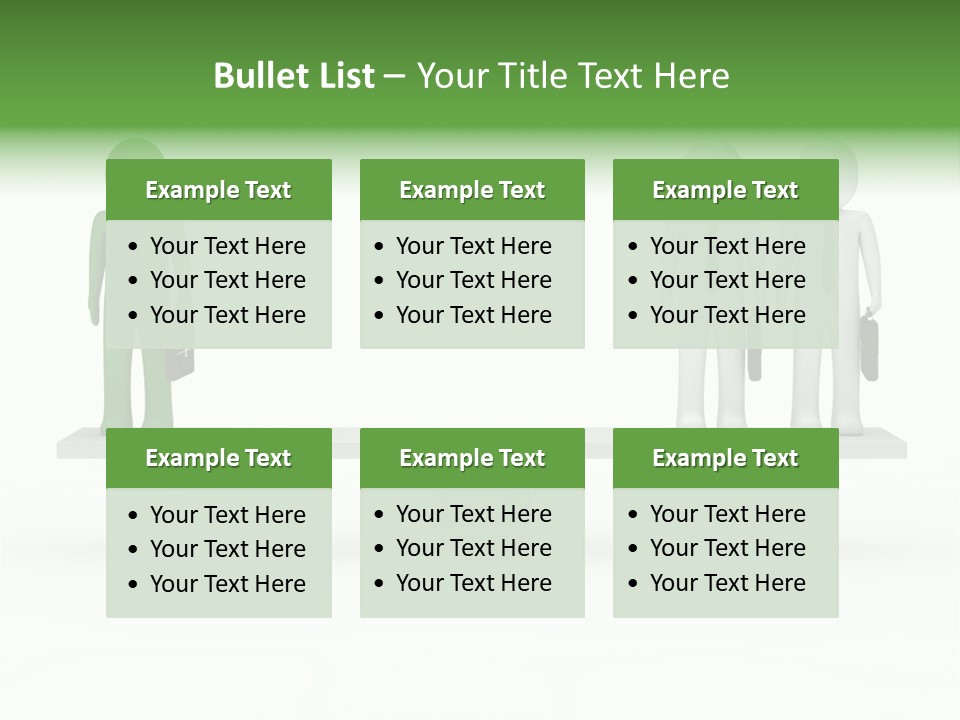 Bullet List – Your Title Text Here

Example Text
• Your Text Here
• Your Text Here
• Your Text Here

Example Text
• Your Text Here
• Your Text Here
• Your Text Here

Example Text
• Your Text Here
• Your Text Here
• Your Text Here

Example Text
• Your Text Here
• Your Text Here
• Your Text Here

Example Text
• Your Text Here
• Your Text Here
• Your Text Here

Example Text
• Your Text Here
• Your Text Here
• Your Text Here